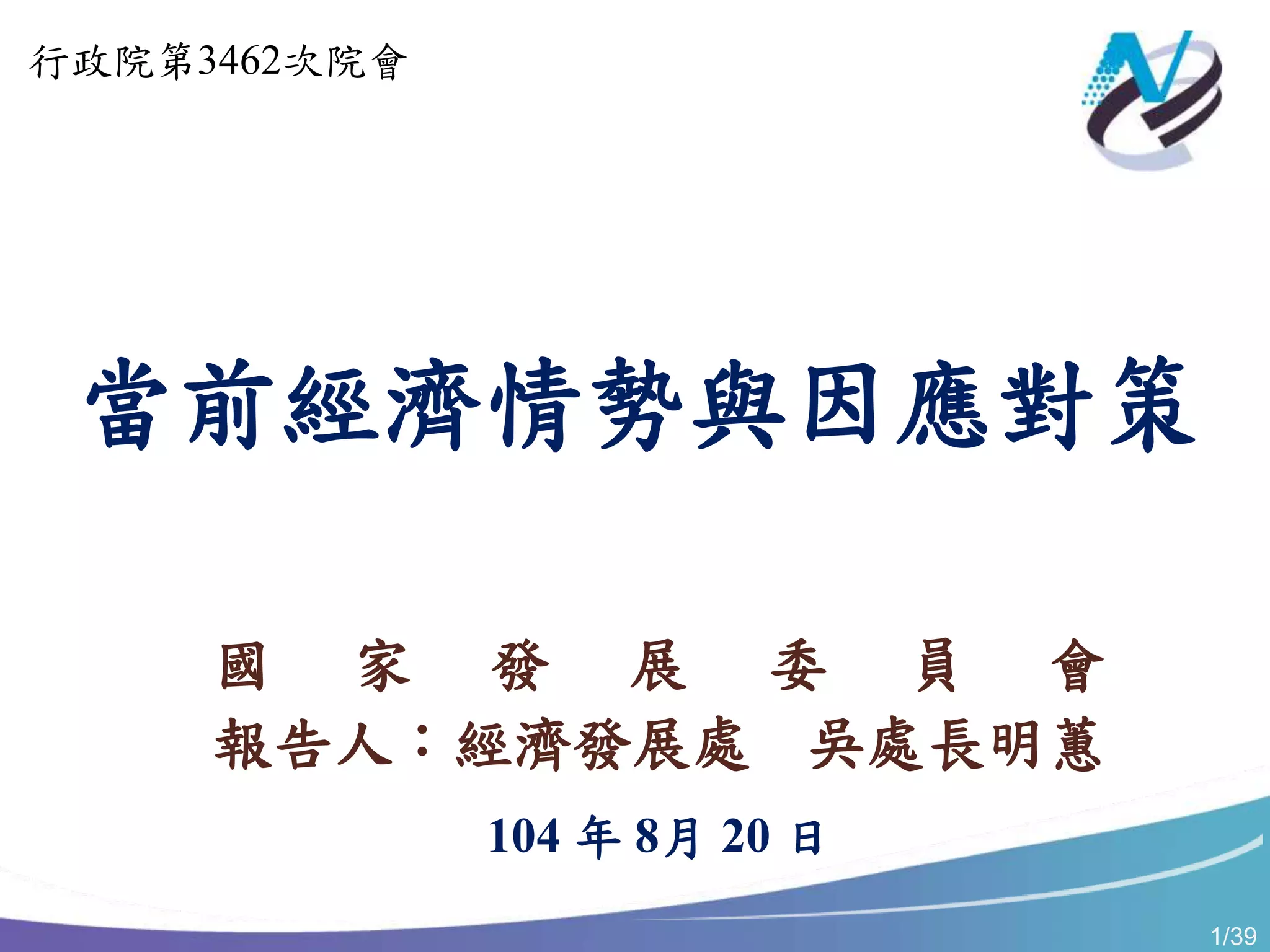 行政院第3462次院會

當前經濟情勢與因應對策

國 家 發 展 委 員 會

報告人：經濟發展處 吳處長明蕙

104 年 8月 20 日

1/39